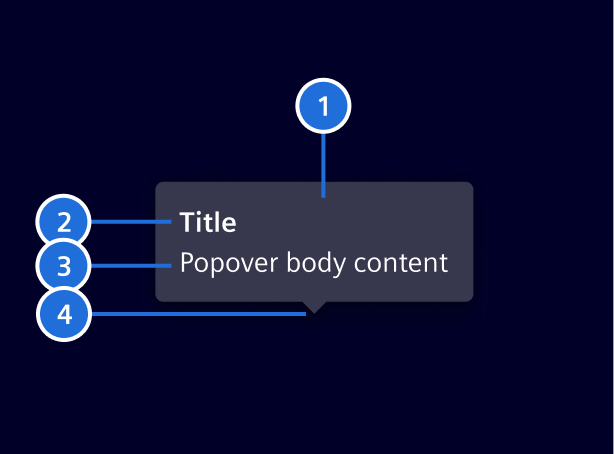 1
2
Title
3
Popover body content
4